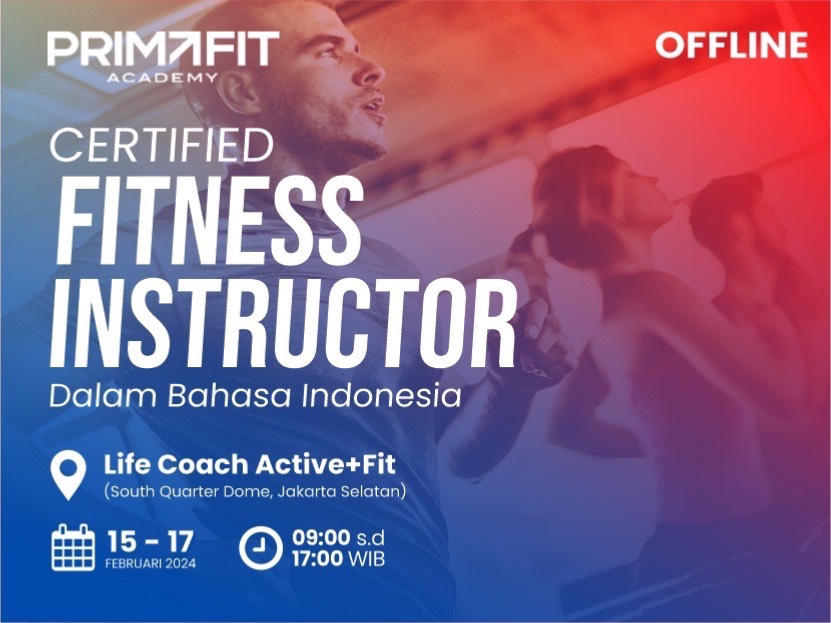 PRIMAFIT
ACADEMY

OFFLINE

CERTIFIED
FITNESS
INSTRUCTOR
Dalam Bahasa Indonesia

Life Coach Active+Fit
(South Quarter Dome, Jakarta Selatan)

15 – 17
FEBRUARI 2024

09:00 s.d
17:00 WIB